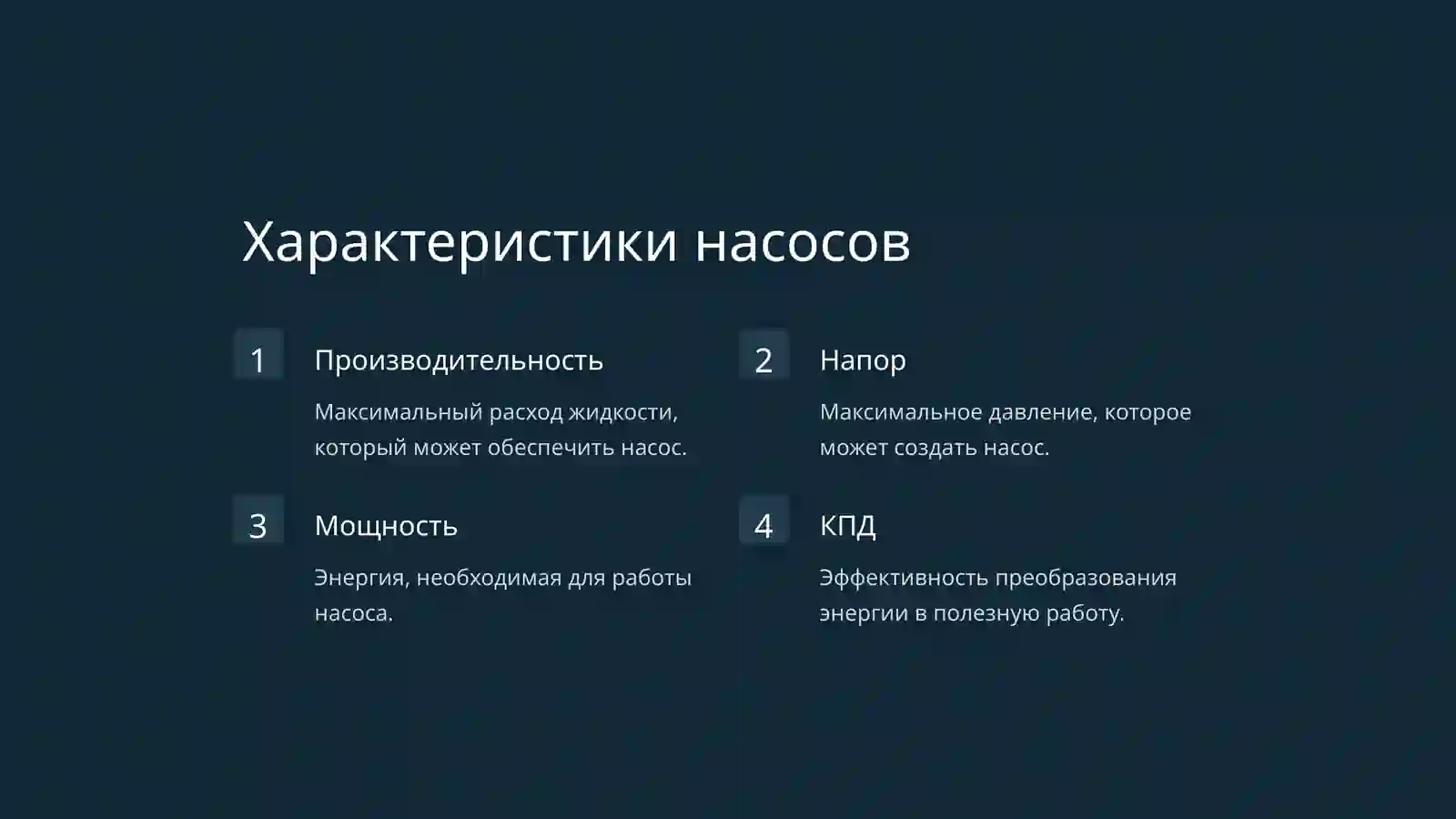 Характеристики насосов

1

Производительность

Максимальный расход жидкости, который может обеспечить насос.

2

Напор

Максимальное давление, которое может создать насос.

3

Мощность

Энергия, необходимая для работы насоса.

4

КПД

Эффективность преобразования энергии в полезную работу.